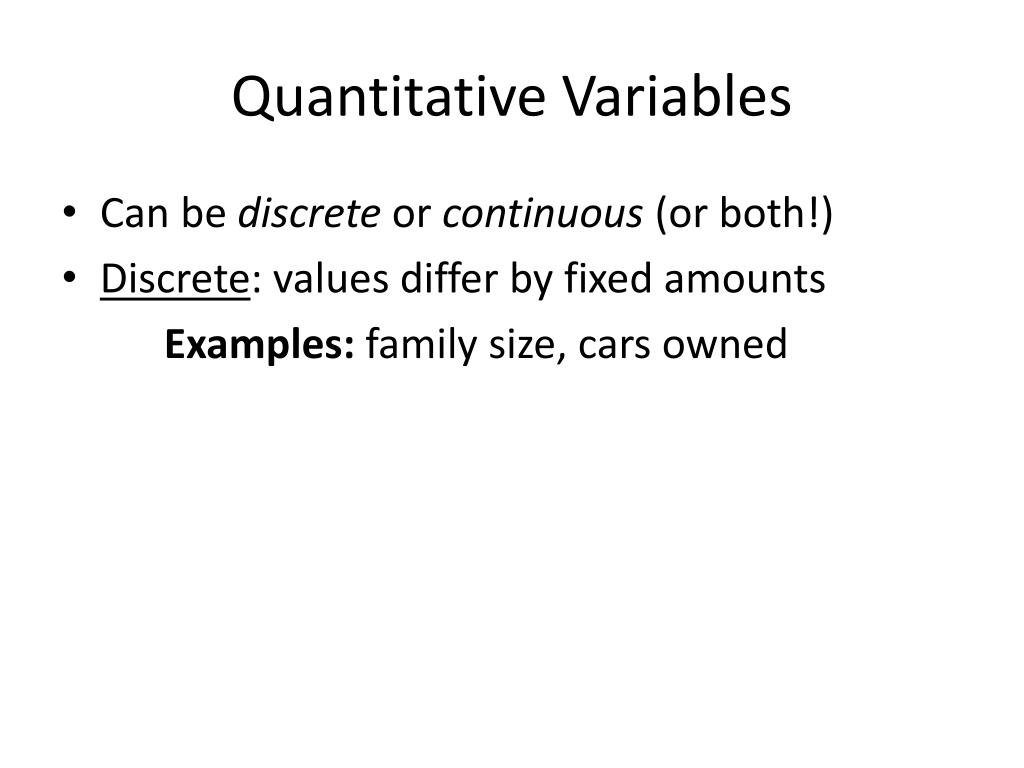 Quantitative Variables

• Can be discrete or continuous (or both!)
• Discrete: values differ by fixed amounts
Examples: family size, cars owned